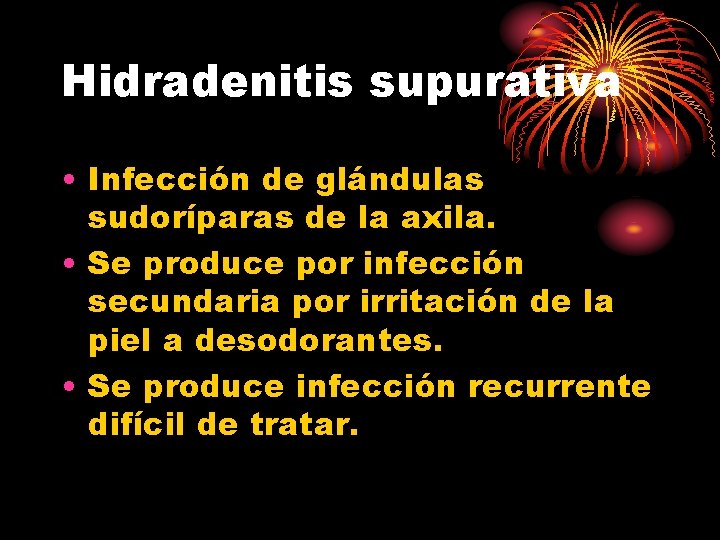 Hidradenitis supurativa

• Infección de glándulas sudoríparas de la axila.
• Se produce por infección secundaria por irritación de la piel a desodorantes.
• Se produce infección recurrente difícil de tratar.